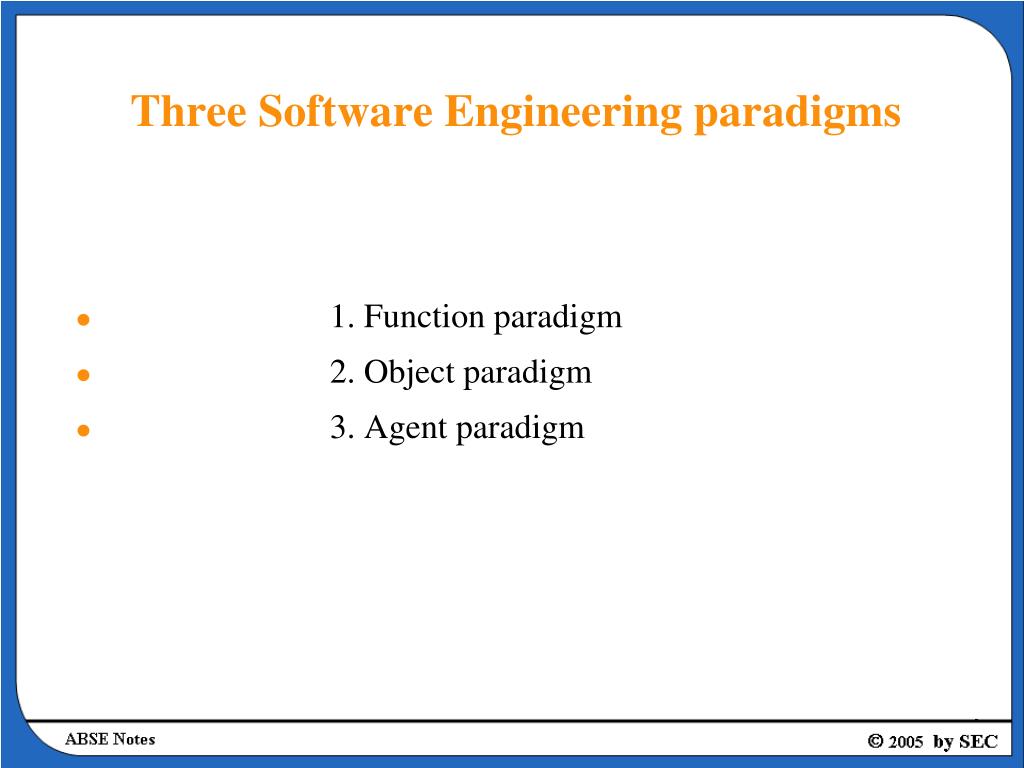 Three Software Engineering paradigms

- 1. Function paradigm
- 2. Object paradigm
- 3. Agent paradigm

ABSE Notes

© 2005 by SEC